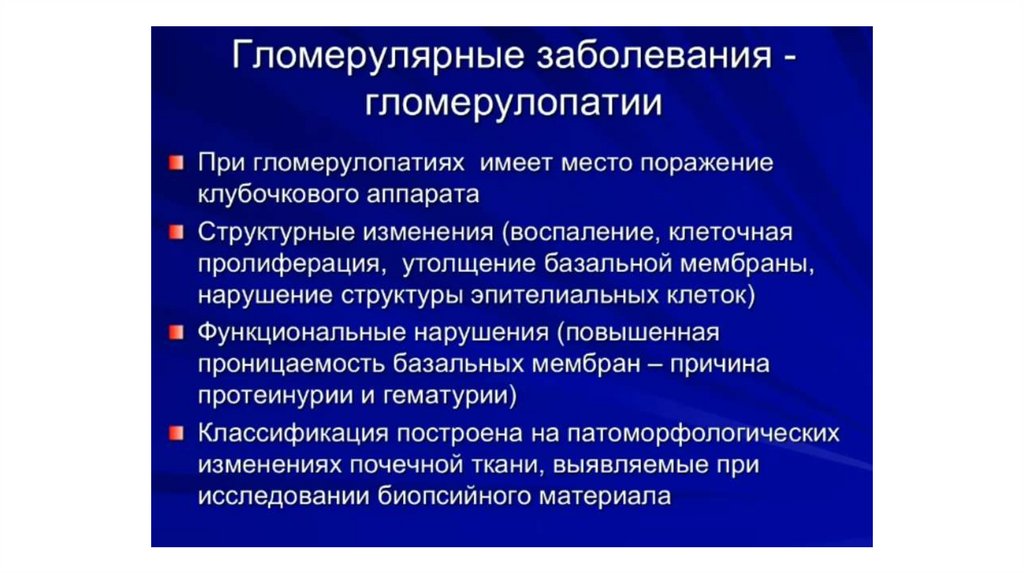 Гломерулярные заболевания - гломерулопатии

При гломерулопатиях имеет место поражение клубочкового аппарата

Структурные изменения (воспаление, клеточная пролиферация, утолщение базальной мембраны, нарушение структуры эпителиальных клеток)

Функциональные нарушения (повышенная проницаемость базальных мембран – причина протеинурии и гематурии)

Классификация построена на патоморфологических изменениях почечной ткани, выявляемые при исследовании биопсийного материала